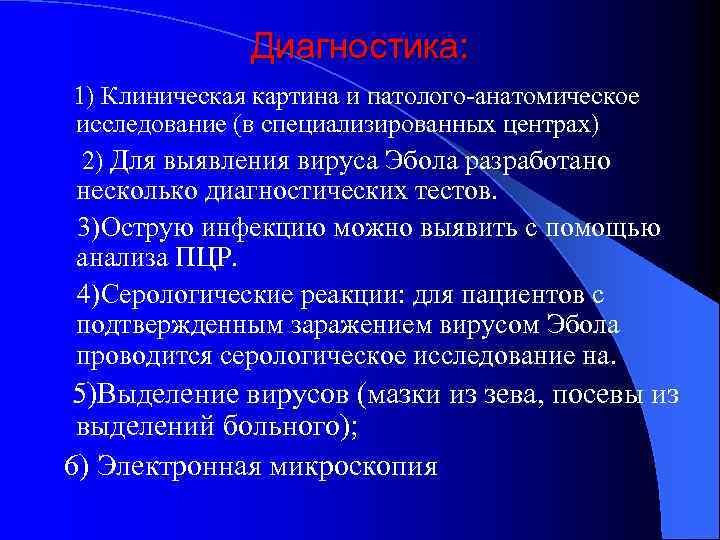 Диагностика:

1) Клиническая картина и патолого-анатомическое исследование (в специализированных центрах)

2) Для выявления вируса Эбола разработано несколько диагностических тестов.

3)Острую инфекцию можно выявить с помощью анализа ПЦР.

4)Серологические реакции: для пациентов с подтвержденным заражением вирусом Эбола проводится серологическое исследование на.

5)Выделение вирусов (мазки из зева, посевы из выделений больного);

6) Электронная микроскопия